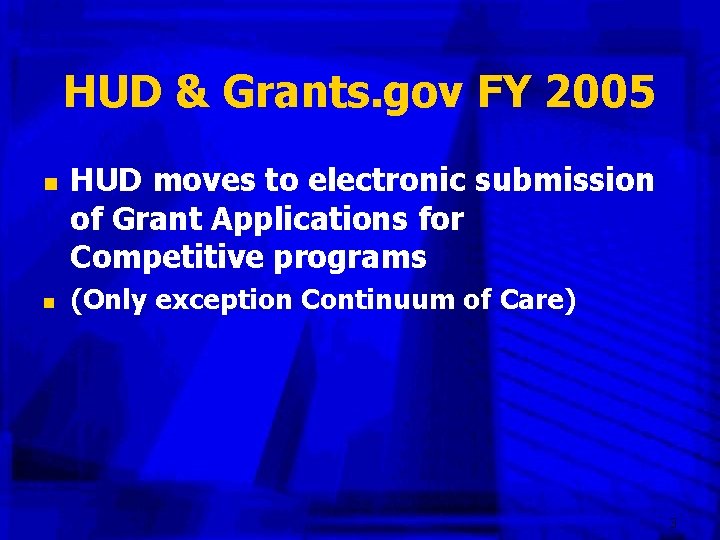 HUD & Grants.gov FY 2005

- HUD moves to electronic submission of Grant Applications for Competitive programs
- (Only exception Continuum of Care)

3